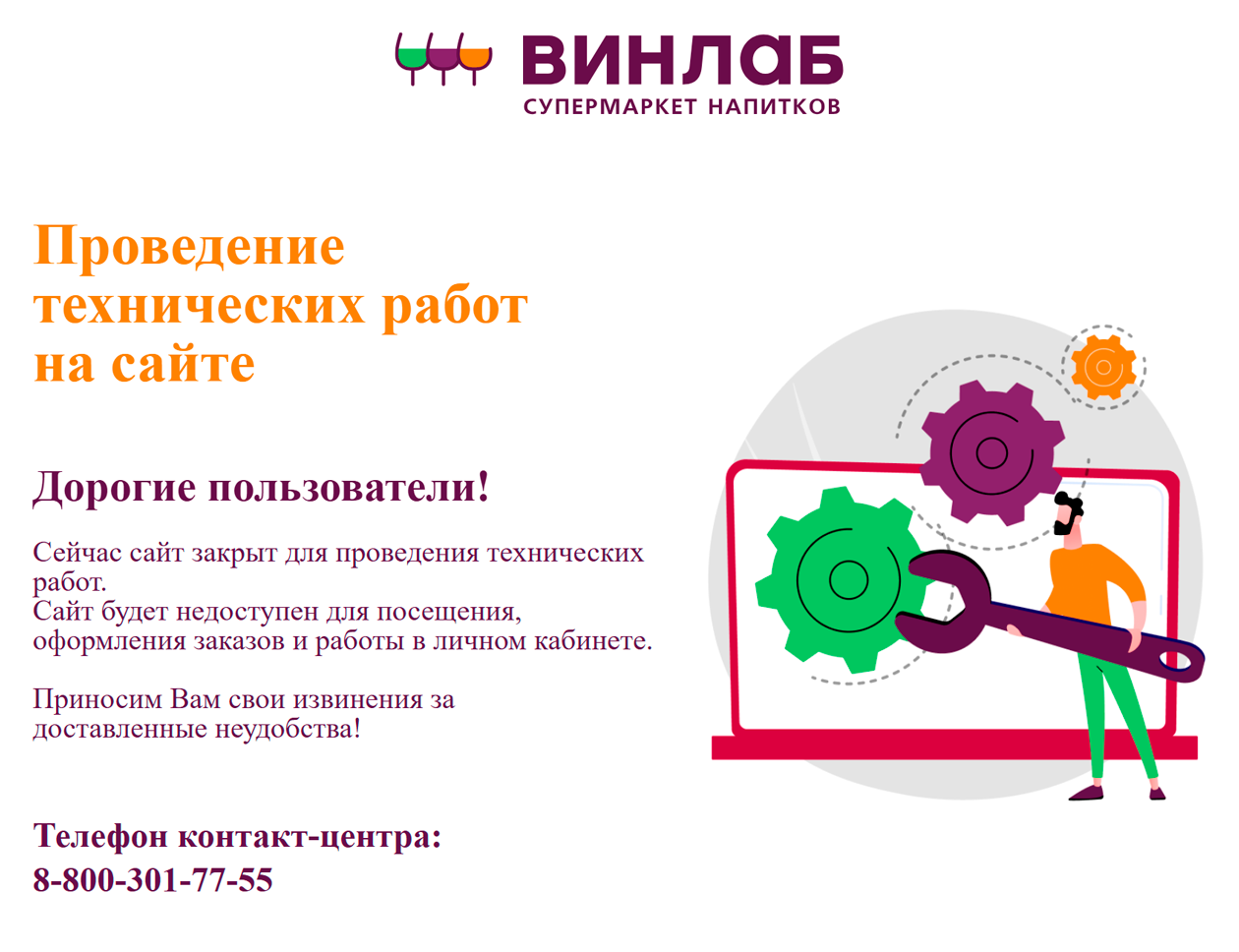 ВИНЛАБ
СУПЕРМАРКЕТ НАПИТКОВ

Проведение технических работ на сайте

Дорогие пользователи!

Сейчас сайт закрыт для проведения технических работ.
Сайт будет недоступен для посещения, оформления заказов и работы в личном кабинете.

Приносим Вам свои извинения за доставленные неудобства!

Телефон контакт-центра:
8-800-301-77-55